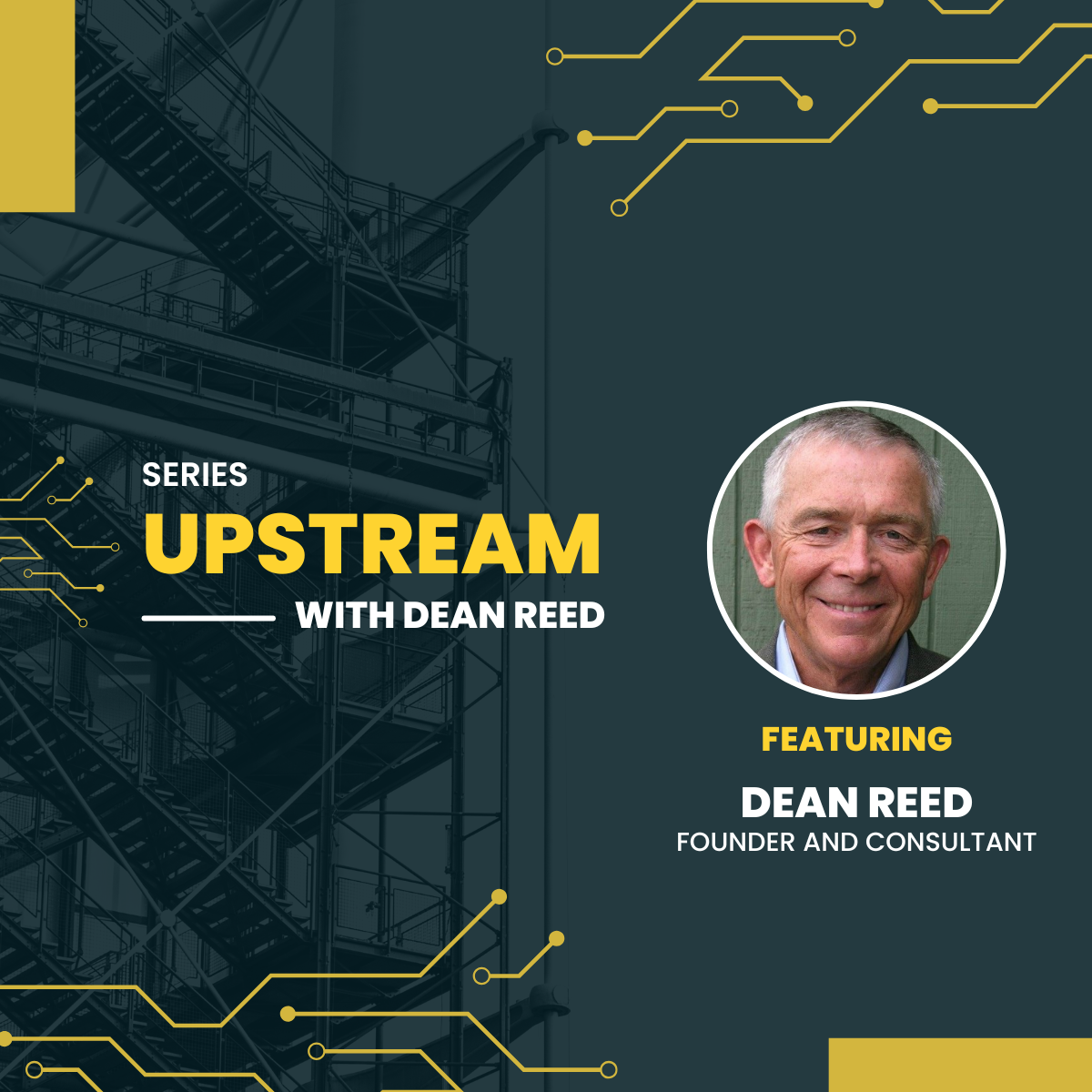 SERIES
UPSTREAM
WITH DEAN REED

FEATURING
DEAN REED
FOUNDER AND CONSULTANT